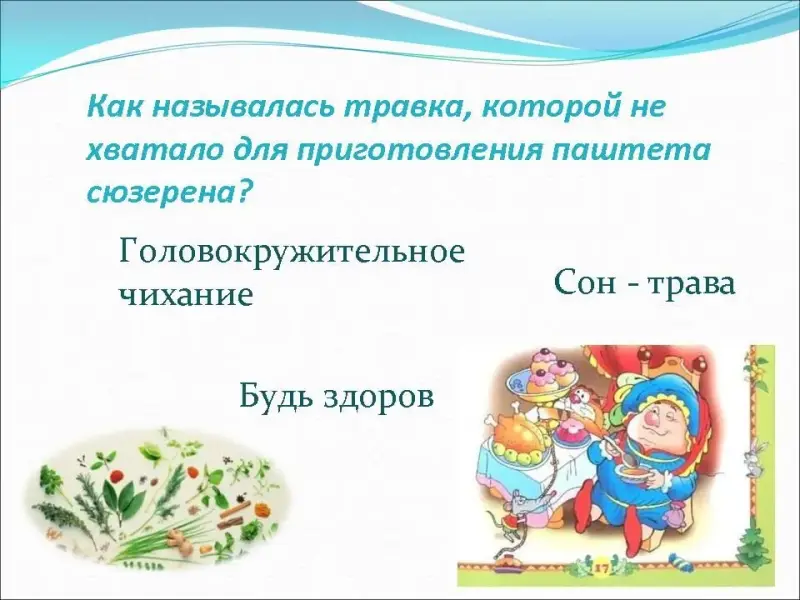 Как называлась травка, которой не хватало для приготовления паштета сюзерена?

Головокружительное чихание

Сон - трава

Будь здоров

17